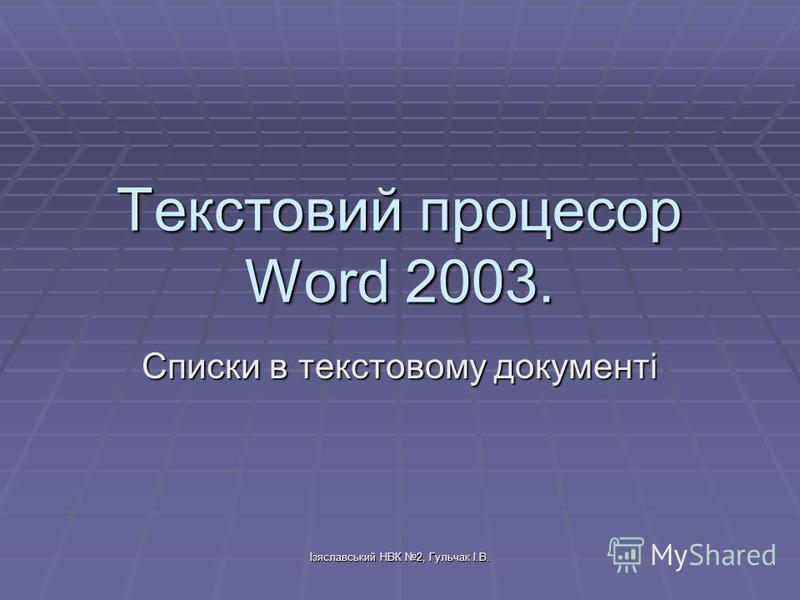 Текстовий процесор Word 2003.

Списки в текстовому документі

Ізяславський НВК №2, Гульчак І.В.

MyShared